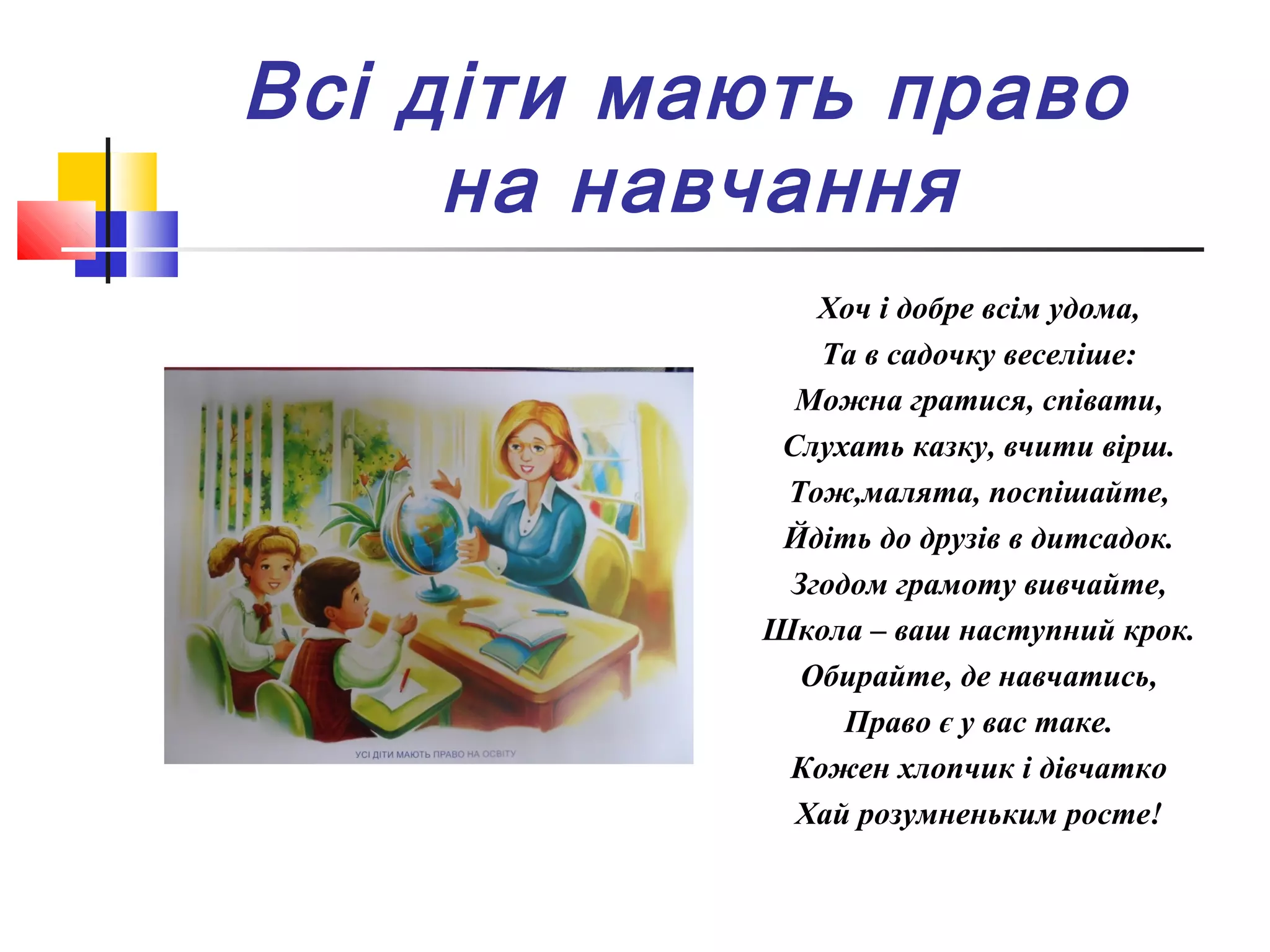 Всі діти мають право на навчання

УСІ ДІТИ МАЮТЬ ПРАВО НА ОСВІТУ

Хоч і добре всім удома,
Та в садочку веселіше:
Можна гратися, співати,
Слухать казку, вчити вірш.
Тож,малята, поспішайте,
Йдіть до друзів в дитсадок.
Згодом грамоту вивчайте,
Школа – ваш наступний крок.
Обирайте, де навчатись,
Право є у вас таке.
Кожен хлопчик і дівчатко
Хай розумненьким росте!